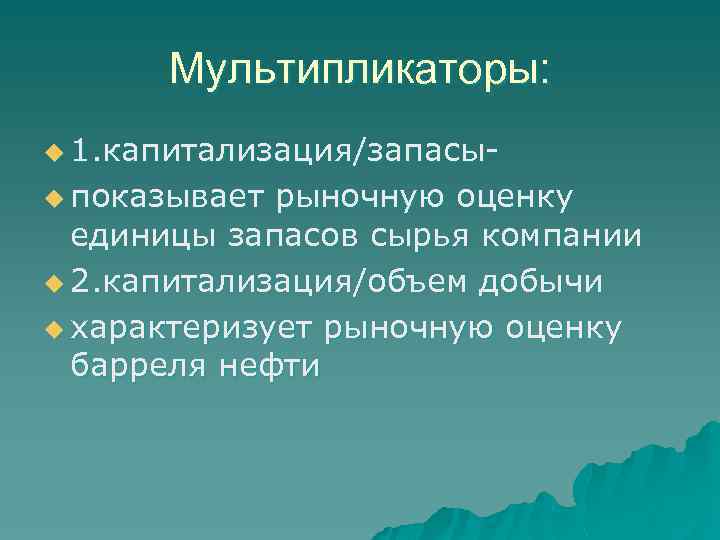 Мультипликаторы:

1.капитализация/запасы-

показывает рыночную оценку единицы запасов сырья компании

2.капитализация/объем добычи

характеризует рыночную оценку барреля нефти